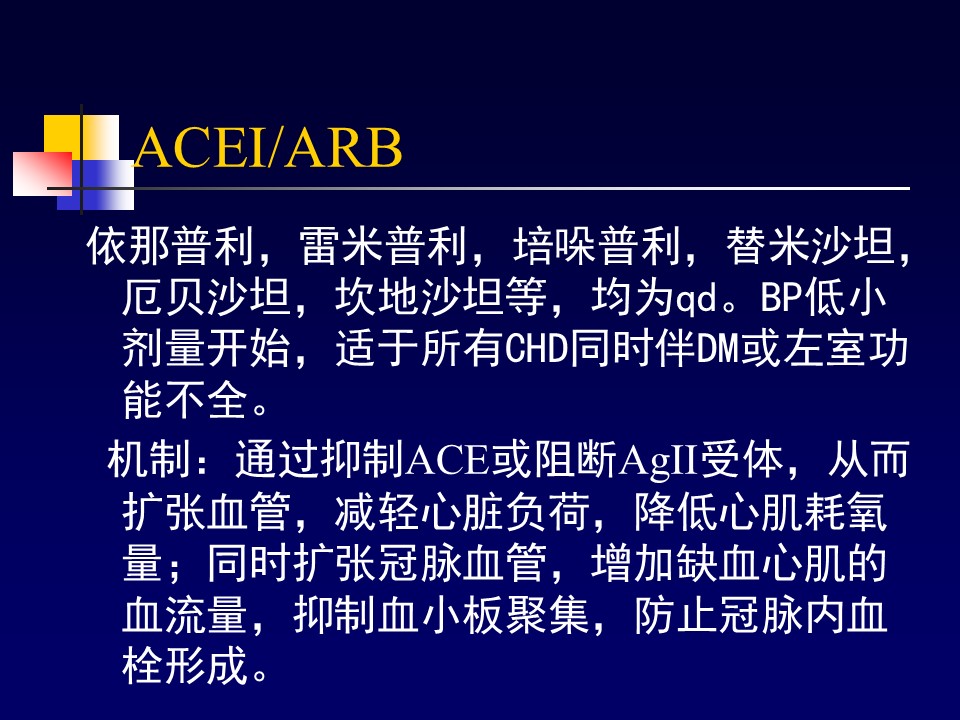 ACEI/ARB

依那普利，雷米普利，培哚普利，替米沙坦，厄贝沙坦，坎地沙坦等，均为qd。BP低小剂量开始，适于所有CHD同时伴DM或左室功能不全。

机制：通过抑制ACE或阻断AgII受体，从而扩张血管，减轻心脏负荷，降低心肌耗氧量；同时扩张冠脉血管，增加缺血心肌的血流量，抑制血小板聚集，防止冠脉内血栓形成。